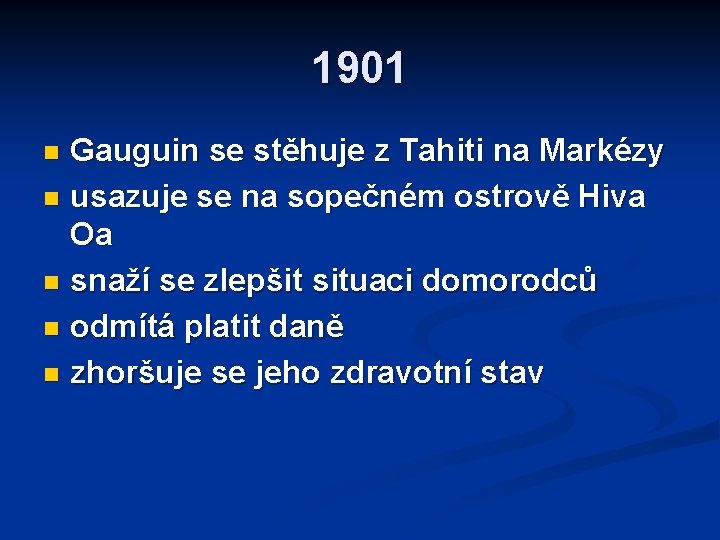 1901

- Gauguin se stěhuje z Tahiti na Markézy
- usazuje se na sopečném ostrově Hiva Oa
- snaží se zlepšit situaci domorodců
- odmítá platit daně
- zhoršuje se jeho zdravotní stav